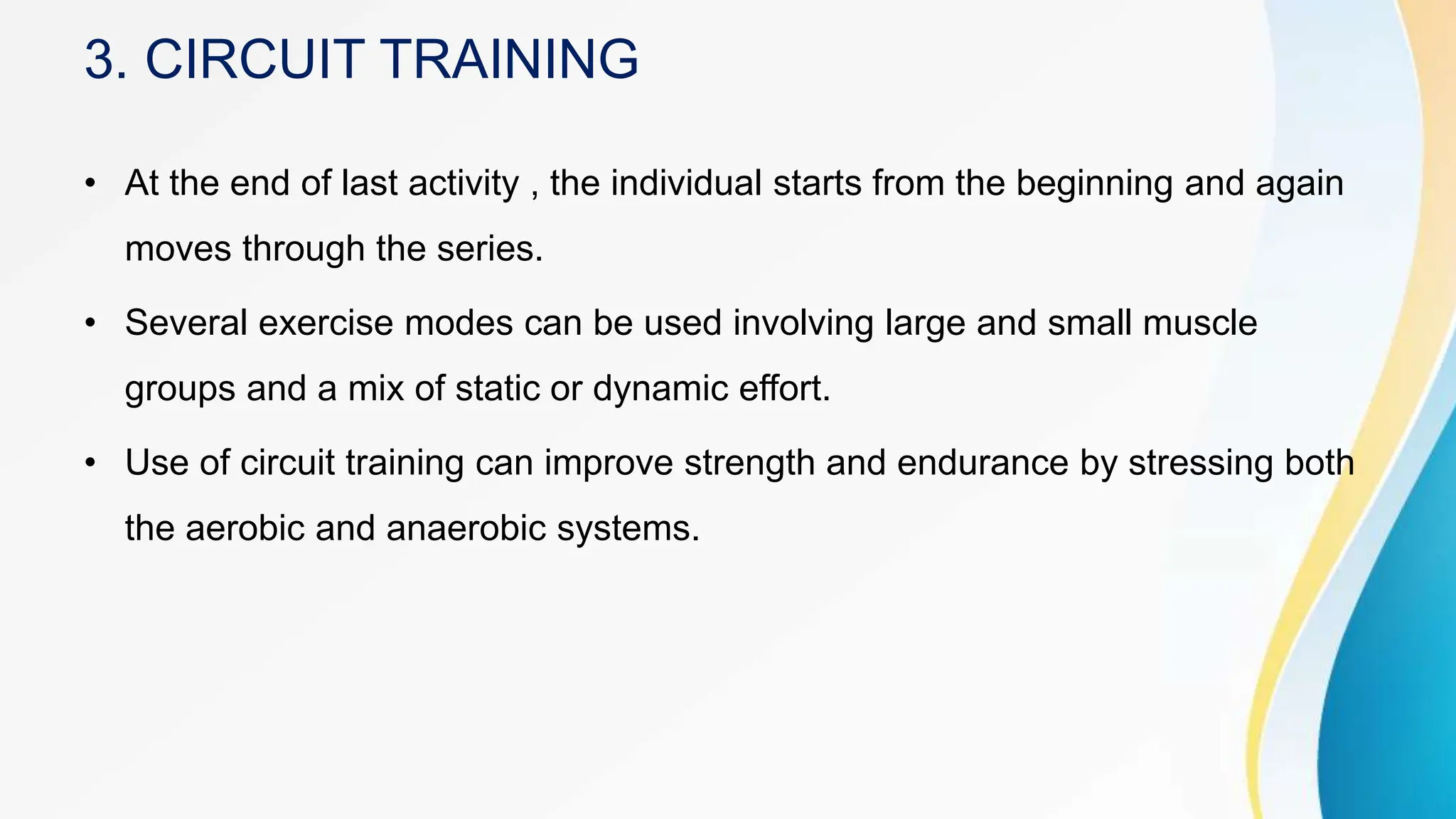 3. CIRCUIT TRAINING

• At the end of last activity , the individual starts from the beginning and again moves through the series.

• Several exercise modes can be used involving large and small muscle groups and a mix of static or dynamic effort.

• Use of circuit training can improve strength and endurance by stressing both the aerobic and anaerobic systems.